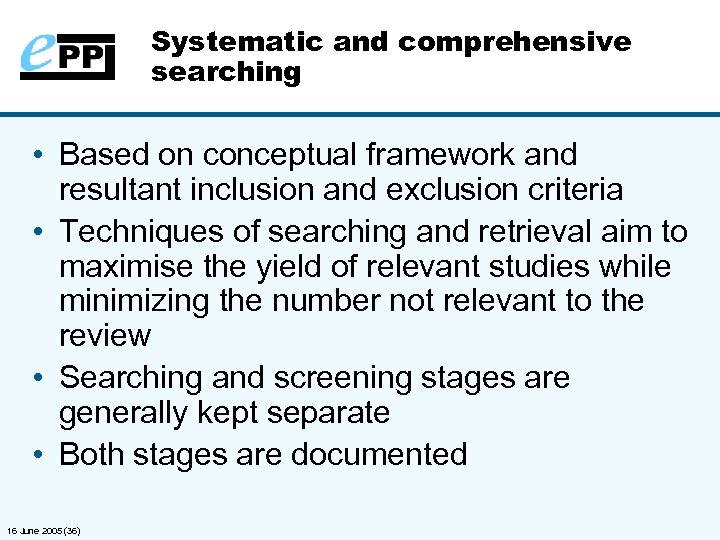 ePPI

Systematic and comprehensive searching

• Based on conceptual framework and resultant inclusion and exclusion criteria
• Techniques of searching and retrieval aim to maximise the yield of relevant studies while minimizing the number not relevant to the review
• Searching and screening stages are generally kept separate
• Both stages are documented

16 June 2005 (36)